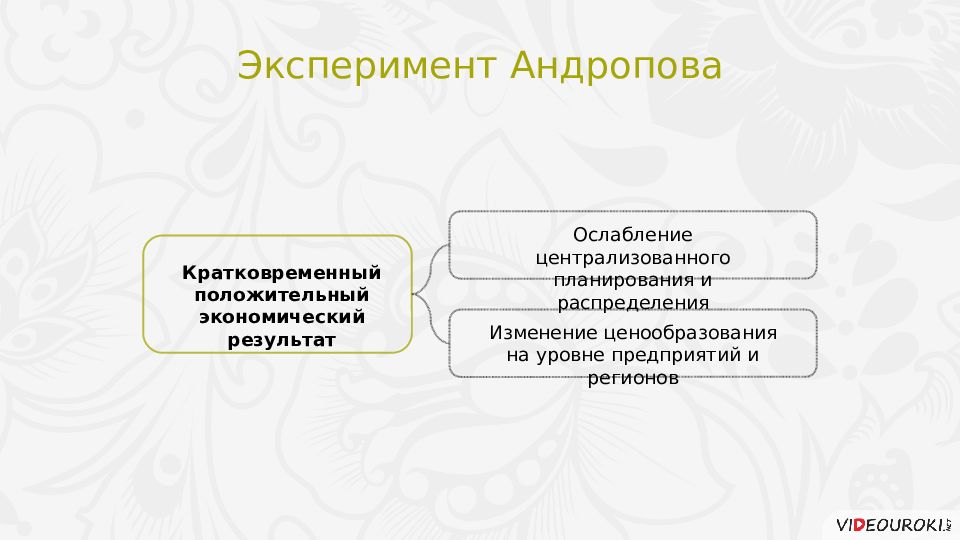 Эксперимент Андропова

Кратковременный положительный экономический результат

Ослабление централизованного планирования и распределения

Изменение ценообразования на уровне предприятий и регионов

VIDEOUROKI.NET